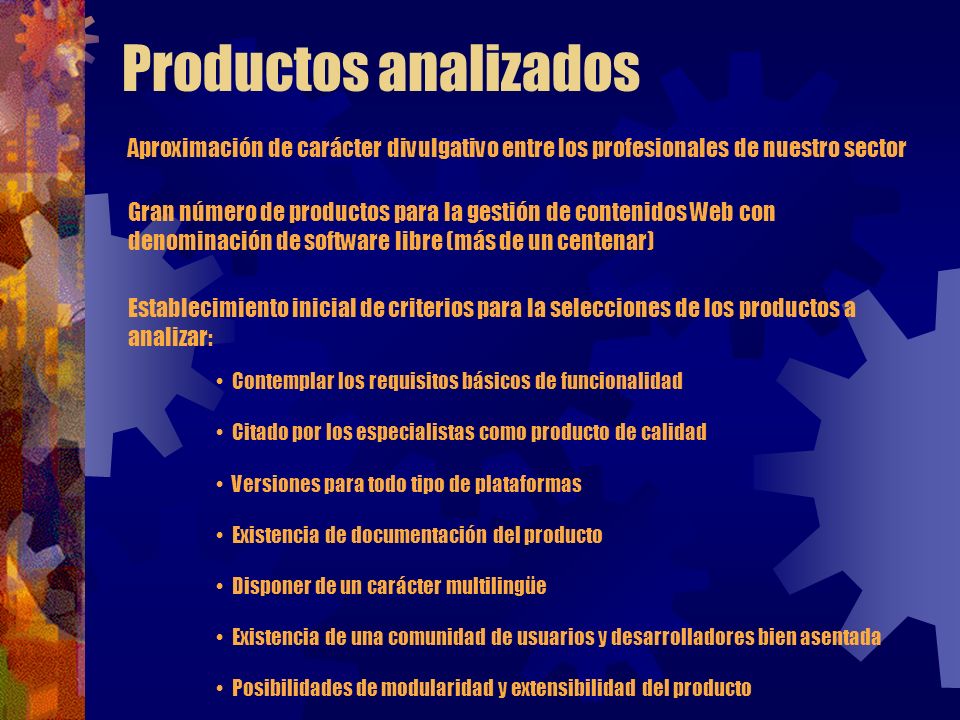 Productos analizados

Aproximación de carácter divulgativo entre los profesionales de nuestro sector

Gran número de productos para la gestión de contenidos Web con denominación de software libre (más de un centenar)

Establecimiento inicial de criterios para la selecciones de los productos a analizar:

• Contemplar los requisitos básicos de funcionalidad

• Citado por los especialistas como producto de calidad

• Versiones para todo tipo de plataformas

• Existencia de documentación del producto

• Disponer de un carácter multilingüe

• Existencia de una comunidad de usuarios y desarrolladores bien asentada

• Posibilidades de modularidad y extensibilidad del producto